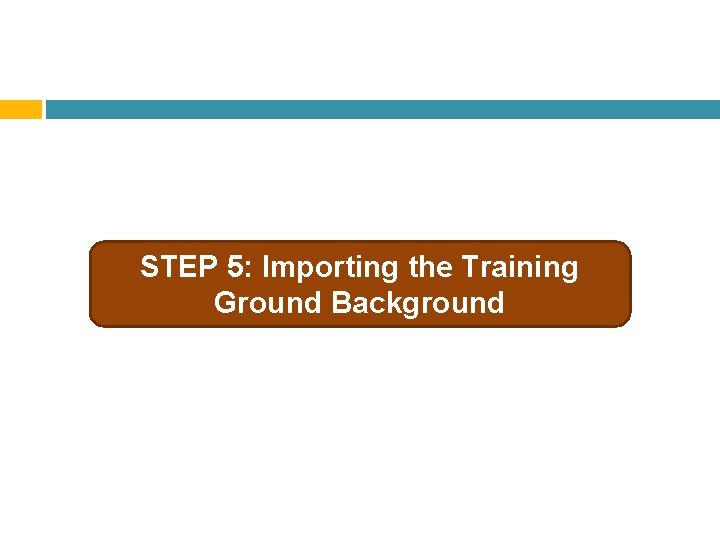 STEP 5: Importing the Training Ground Background